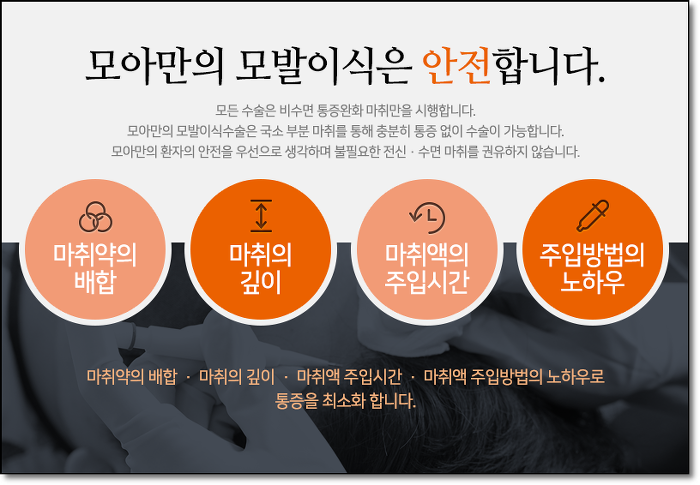 모아만의 모발이식은 안전합니다.

모든 수술은 비수면 통증완화 마취만을 시행합니다.
모아만의 모발이식수술은 국소 부분 마취를 통해 충분히 통증 없이 수술이 가능합니다.
모아만의 환자의 안전을 우선으로 생각하며 불필요한 전신 · 수면 마취를 권유하지 않습니다.

마취약의 배합

마취의 깊이

마취액의 주입시간

주입방법의 노하우

마취약의 배합 · 마취의 깊이 · 마취액 주입시간 · 마취액 주입방법의 노하우로 통증을 최소화 합니다.